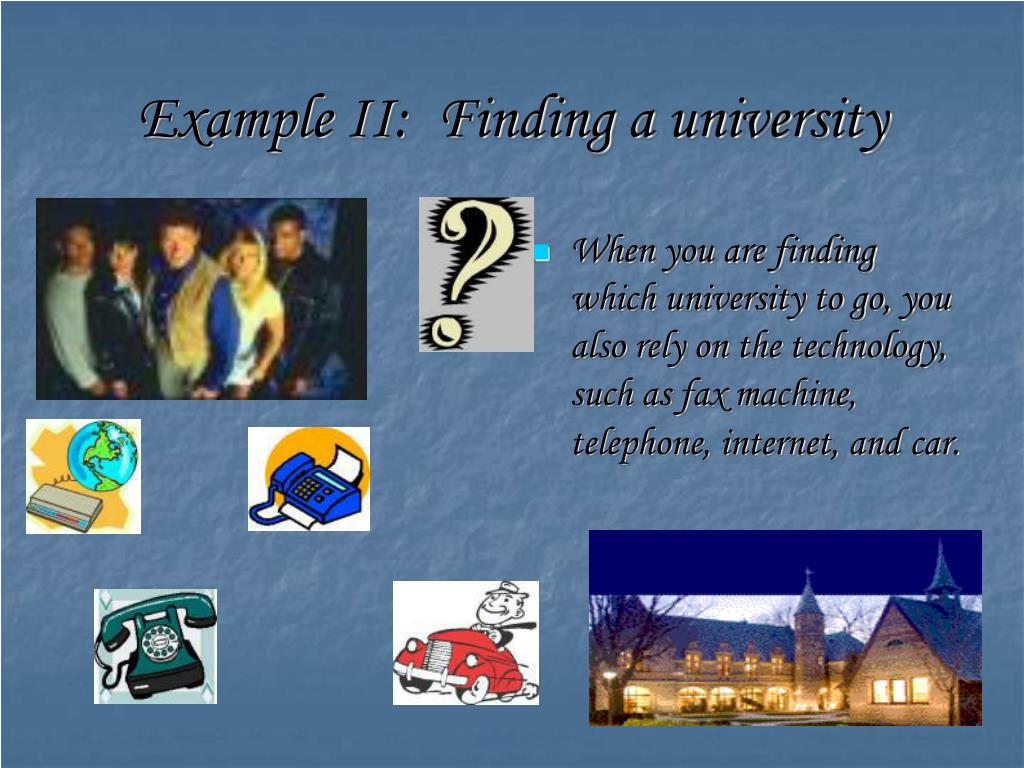 Example II: Finding a university

When you are finding which university to go, you also rely on the technology, such as fax machine, telephone, internet, and car.